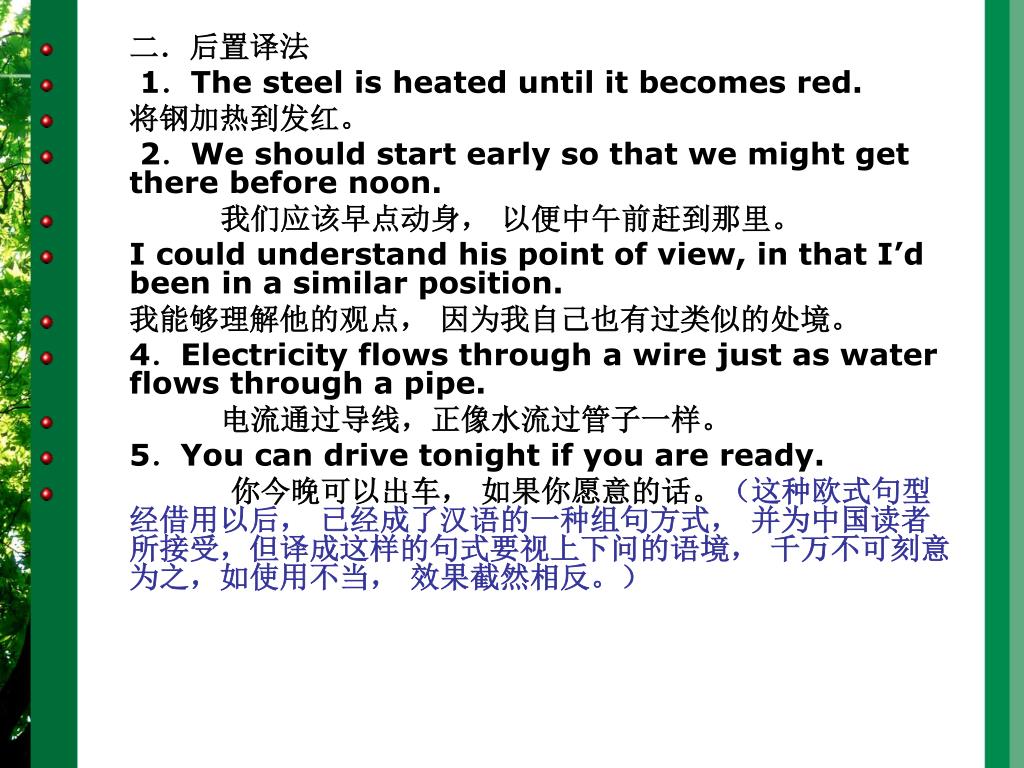 二．后置译法

1．The steel is heated until it becomes red.

将钢加热到发红。

2．We should start early so that we might get there before noon.

我们应该早点动身， 以便中午前赶到那里。

I could understand his point of view, in that I’d been in a similar position.

我能够理解他的观点， 因为我自己也有过类似的处境。

4．Electricity flows through a wire just as water flows through a pipe.

电流通过导线，正像水流过管子一样。

5．You can drive tonight if you are ready.

你今晚可以出车， 如果你愿意的话。（这种欧式句型经借用以后， 已经成了汉语的一种组句方式， 并为中国读者所接受，但译成这样的句式要视上下问的语境， 千万不可刻意为之，如使用不当， 效果截然相反。）